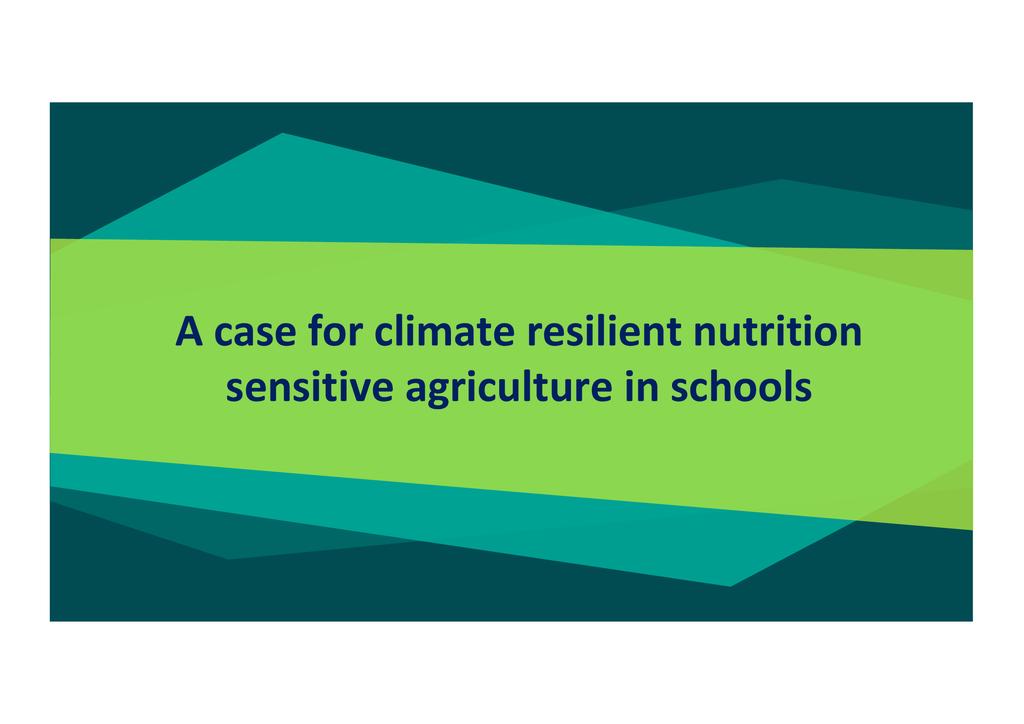 A case for climate resilient nutrition sensitive agriculture in schools